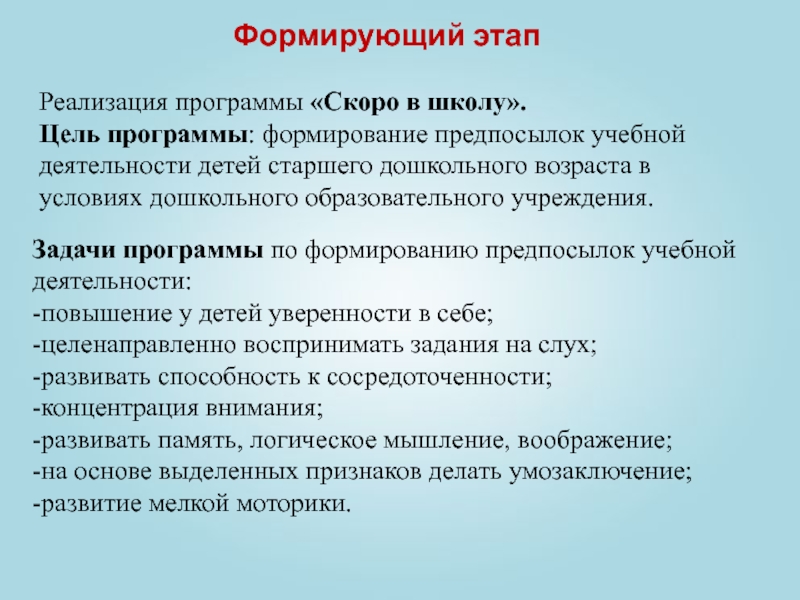 Формирующий этап

Реализация программы «Скоро в школу».
Цель программы: формирование предпосылок учебной деятельности детей старшего дошкольного возраста в условиях дошкольного образовательного учреждения.

Задачи программы по формированию предпосылок учебной деятельности:
-повышение у детей уверенности в себе;
-целенаправленно воспринимать задания на слух;
-развивать способность к сосредоточенности;
-концентрация внимания;
-развивать память, логическое мышление, воображение;
-на основе выделенных признаков делать умозаключение;
-развитие мелкой моторики.